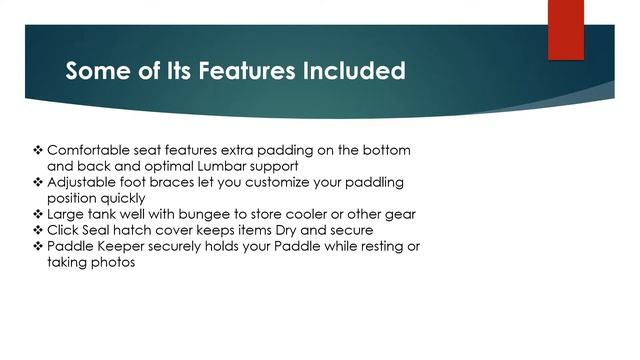 Some of Its Features Included

❖ Comfortable seat features extra padding on the bottom and back and optimal Lumbar support
❖ Adjustable foot braces let you customize your paddling position quickly
❖ Large tank well with bungee to store cooler or other gear
❖ Click Seal hatch cover keeps items Dry and secure
❖ Paddle Keeper securely holds your Paddle while resting or taking photos